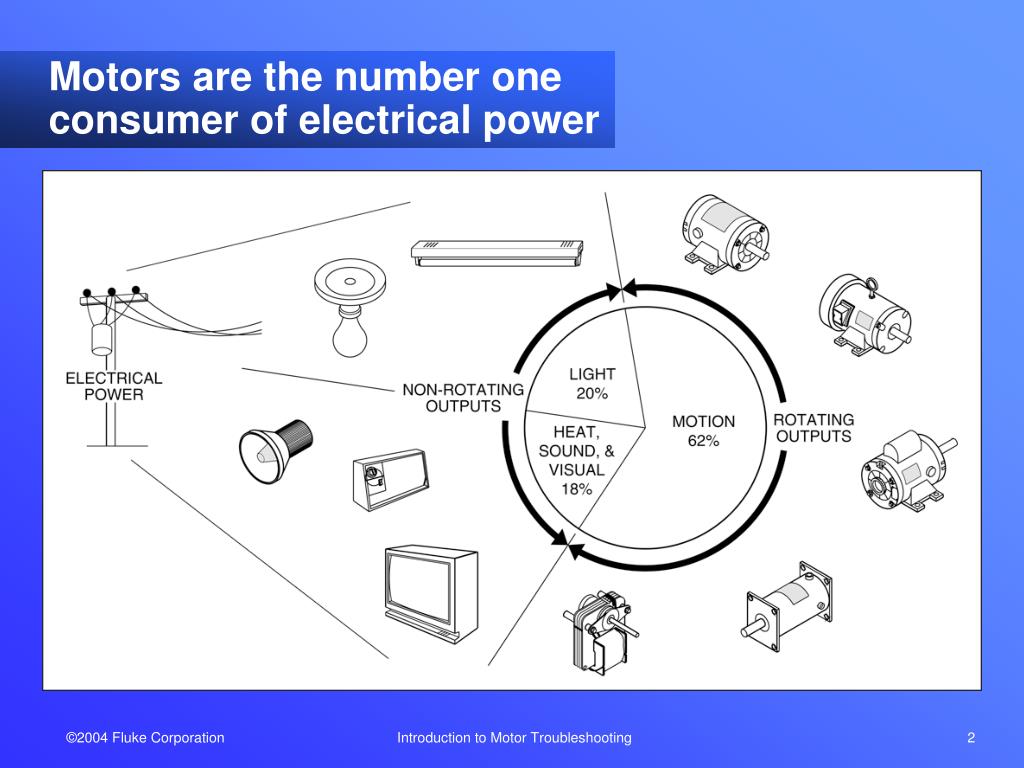 Motors are the number one consumer of electrical power

ELECTRICAL POWER

NON-ROTATING OUTPUTS

LIGHT 20%

HEAT, SOUND, & VISUAL 18%

MOTION 62%

ROTATING OUTPUTS

©2004 Fluke Corporation

Introduction to Motor Troubleshooting

2